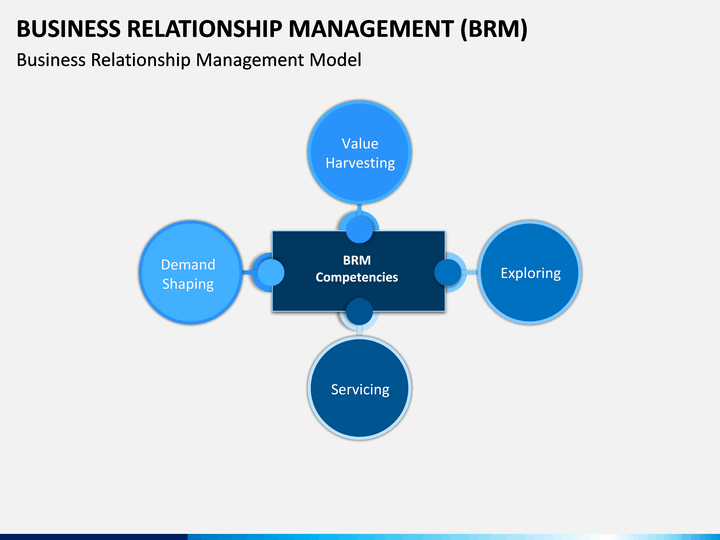 BUSINESS RELATIONSHIP MANAGEMENT (BRM)

Business Relationship Management Model

Value Harvesting

Demand Shaping

BRM Competencies

Exploring

Servicing